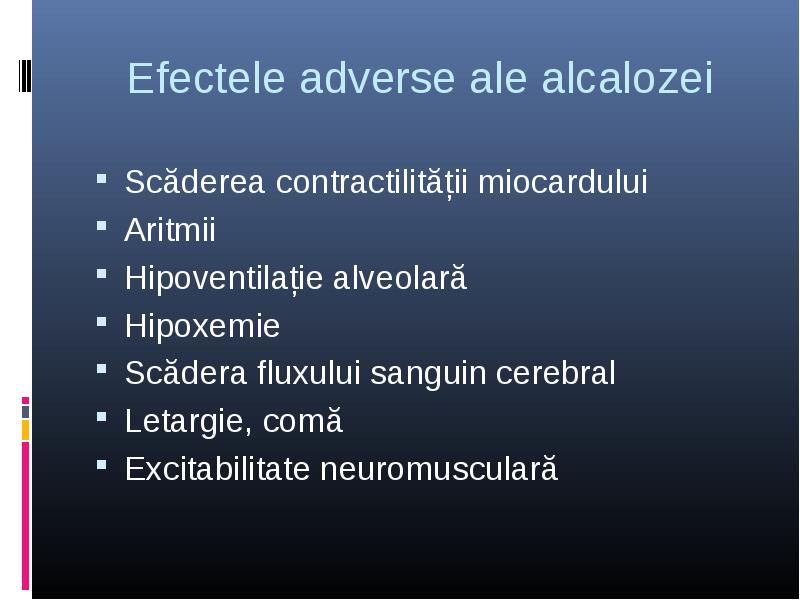 Efectele adverse ale alcalozei

- Scăderea contractilității miocardului
- Aritmii
- Hipoventilație alveolară
- Hipoxemie
- Scădera fluxului sanguin cerebral
- Letargie, comă
- Excitabilitate neuromusculară